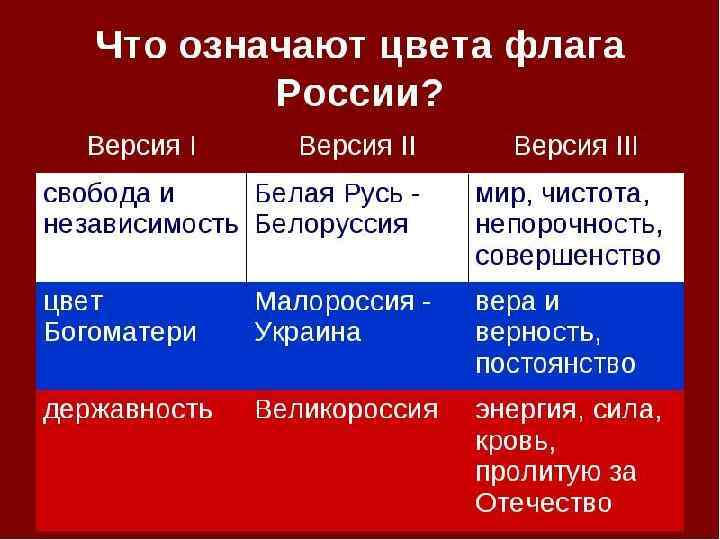 Что означают цвета флага России?

| Версия I | Версия II | Версия III |
|---|---|---|
| свобода и независимость | Белая Русь - Белоруссия | мир, чистота, непорочность, совершенство |
| цвет Богоматери | Малороссия - Украина | вера и верность, постоянство |
| державность | Великороссия | энергия, сила, кровь, пролитую за Отечество |